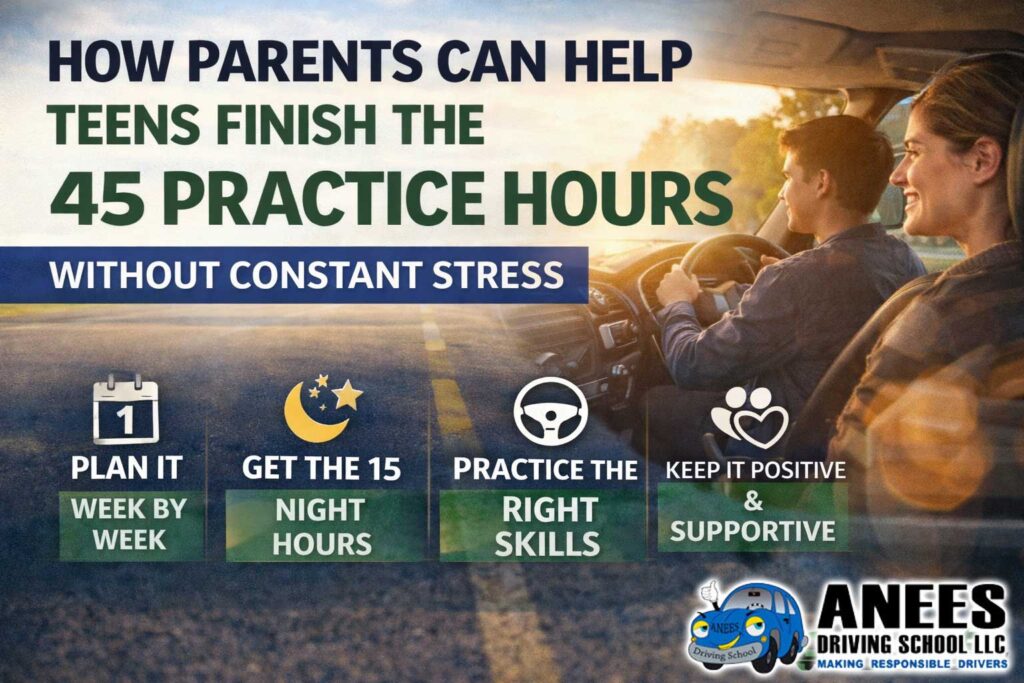 HOW PARENTS CAN HELP TEENS FINISH THE 45 PRACTICE HOURS

WITHOUT CONSTANT STRESS

1

PLAN IT

WEEK BY WEEK

GET THE 15

NIGHT HOURS

PRACTICE THE

RIGHT SKILLS

KEEP IT POSITIVE

& SUPPORTIVE

ANEES Driving School

ANEES DRIVING SCHOOL LLC

MAKING RESPONSIBLE DRIVERS